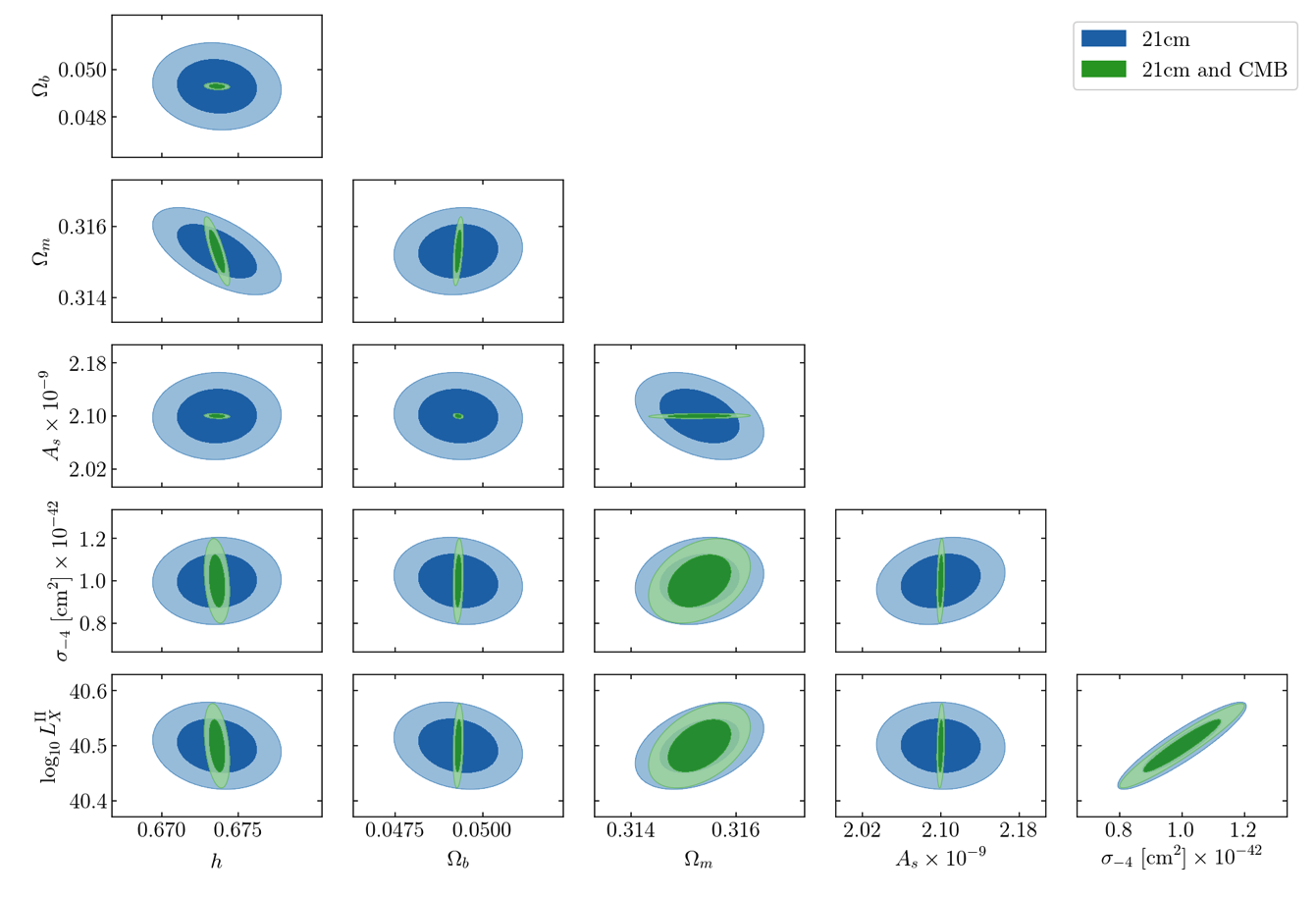 21cm
21cm and CMB

$\Omega_b$
0.050
0.048

$\Omega_m$
0.316
0.314

$A_s \times 10^{-9}$
2.18
2.10
2.02

$\sigma_{-4}\ [\mathrm{cm}^2] \times 10^{-42}$
1.2
1.0
0.8

$\log_{10} L_X^{\mathrm{II}}$
40.6
40.5
40.4

0.670 0.675
$h$

0.0475 0.0500
$\Omega_b$

0.314 0.316
$\Omega_m$

2.02 2.10 2.18
$A_s \times 10^{-9}$

0.8 1.0 1.2
$\sigma_{-4}\ [\mathrm{cm}^2] \times 10^{-42}$